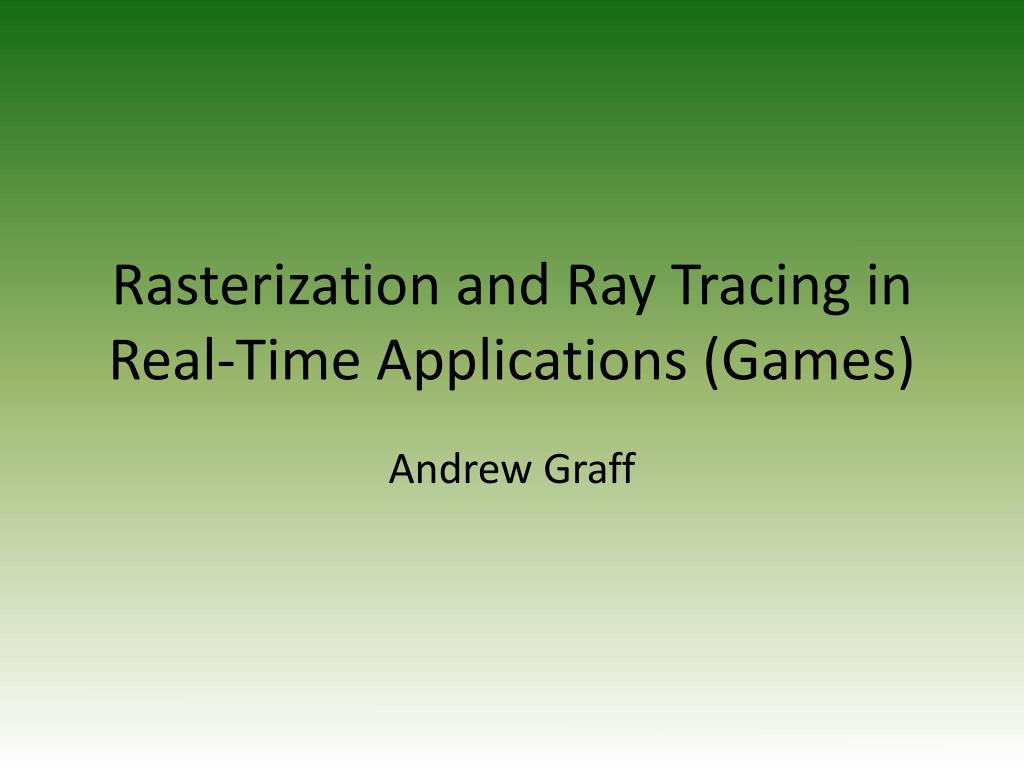 Rasterization and Ray Tracing in Real-Time Applications (Games)

Andrew Graff